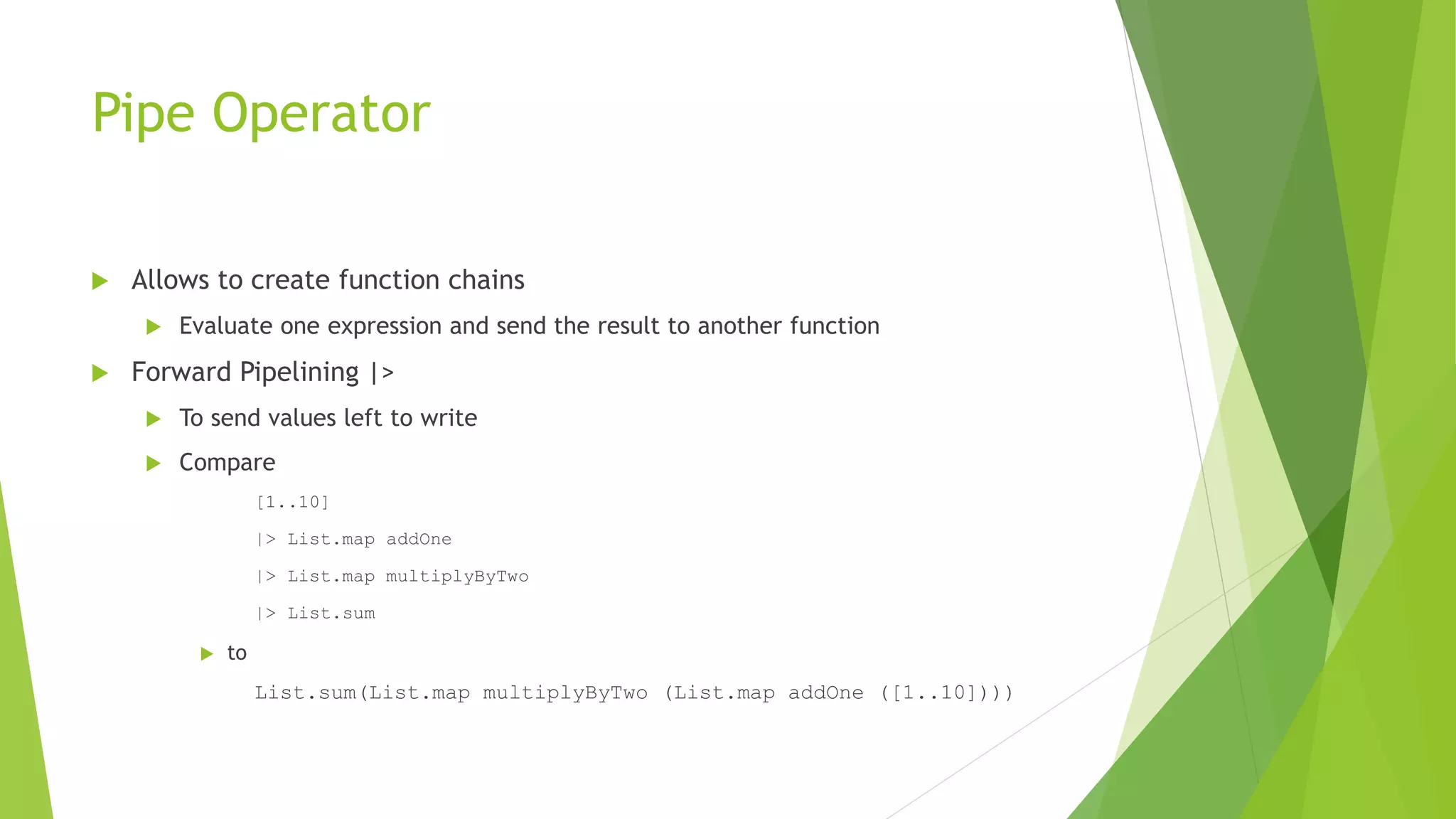 Pipe Operator

Allows to create function chains

Evaluate one expression and send the result to another function

Forward Pipelining |>

To send values left to write

Compare

[1..10]

|> List.map addOne

|> List.map multiplyByTwo

|> List.sum

to

List.sum(List.map multiplyByTwo (List.map addOne ([1..10])))